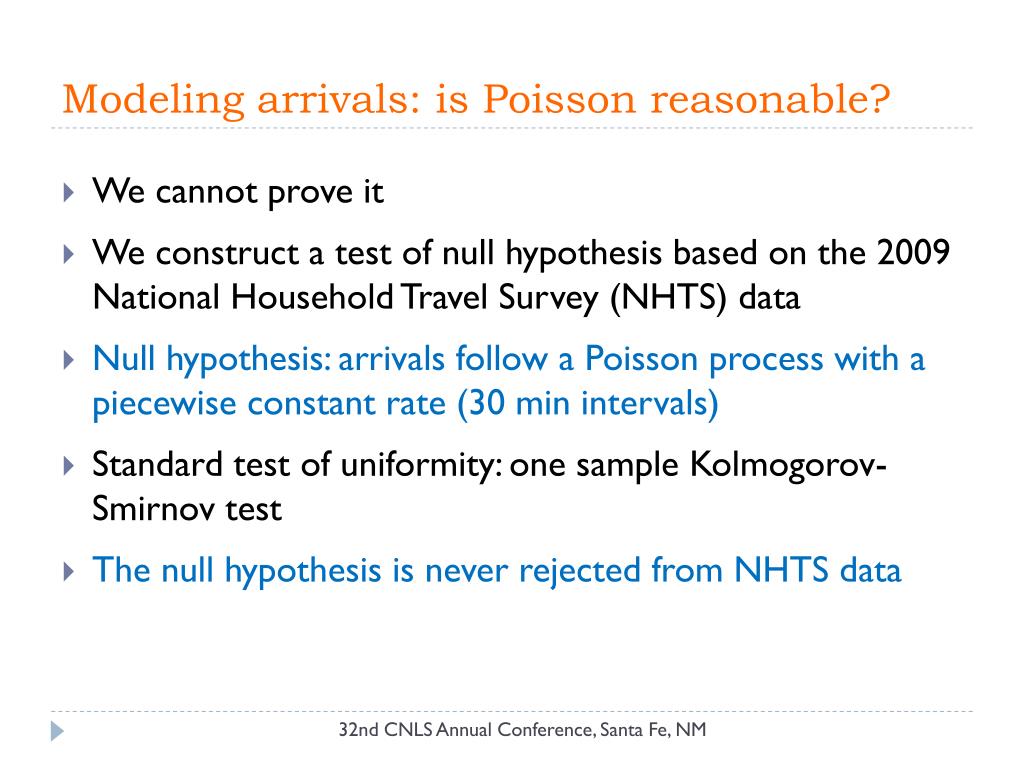 Modeling arrivals: is Poisson reasonable?

We cannot prove it

We construct a test of null hypothesis based on the 2009 National Household Travel Survey (NHTS) data

Null hypothesis: arrivals follow a Poisson process with a piecewise constant rate (30 min intervals)

Standard test of uniformity: one sample Kolmogorov-Smirnov test

The null hypothesis is never rejected from NHTS data

32nd CNLS Annual Conference, Santa Fe, NM